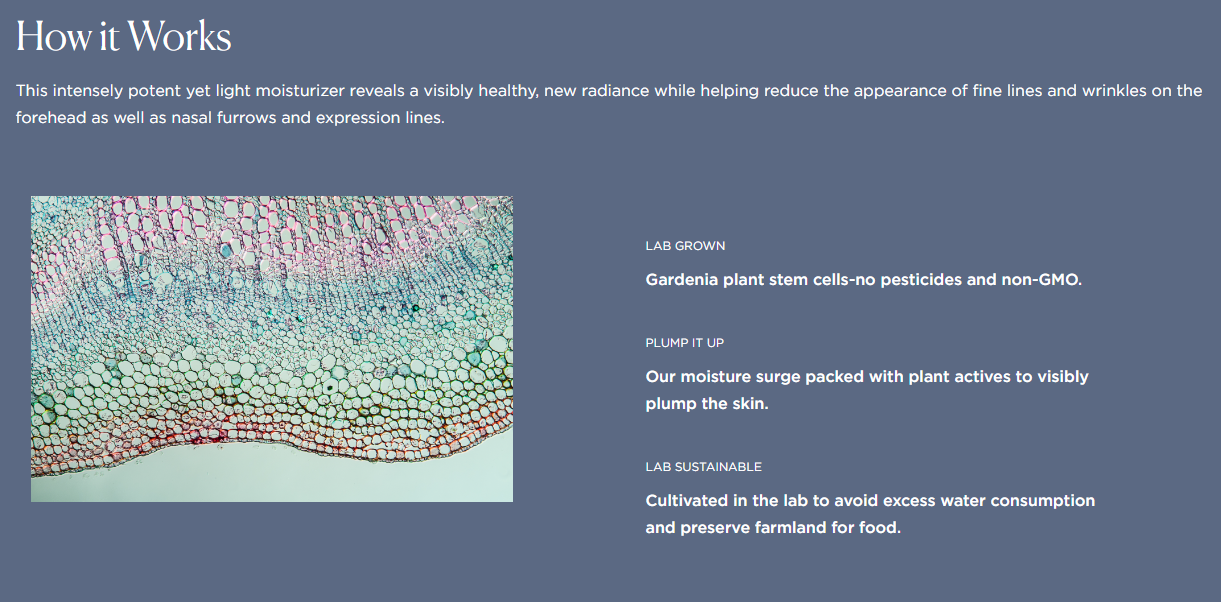 How it Works

This intensely potent yet light moisturizer reveals a visibly healthy, new radiance while helping reduce the appearance of fine lines and wrinkles on the forehead as well as nasal furrows and expression lines.

LAB GROWN

Gardenia plant stem cells-no pesticides and non-GMO.

PLUMP IT UP

Our moisture surge packed with plant actives to visibly plump the skin.

LAB SUSTAINABLE

Cultivated in the lab to avoid excess water consumption and preserve farmland for food.